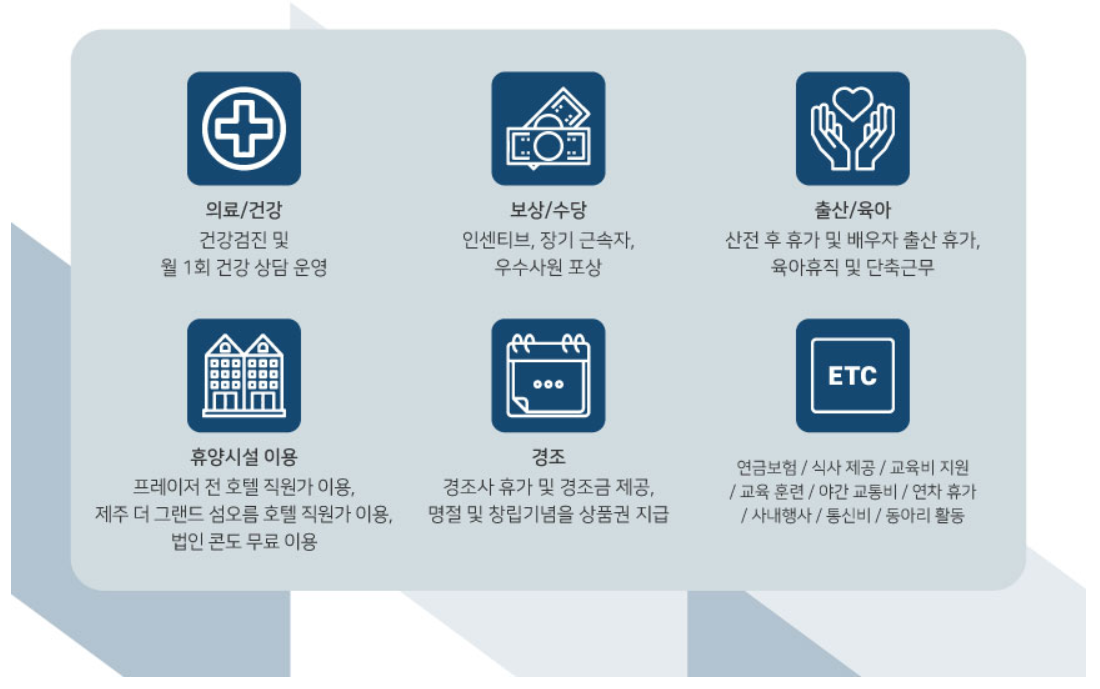 의료/건강
건강검진 및
월 1회 건강 상담 운영

보상/수당
인센티브, 장기 근속자,
우수사원 포상

출산/육아
산전 후 휴가 및 배우자 출산 휴가,
육아휴직 및 단축근무

휴양시설 이용
프레이저 전 호텔 직원가 이용,
제주 더 그랜드 섬오름 호텔 직원가 이용,
법인 콘도 무료 이용

경조
경조사 휴가 및 경조금 제공,
명절 및 창립기념을 상품권 지급

ETC
연금보험 / 식사 제공 / 교육비 지원
/ 교육 훈련 / 야간 교통비 / 연차 휴가
/ 사내행사 / 통신비 / 동아리 활동